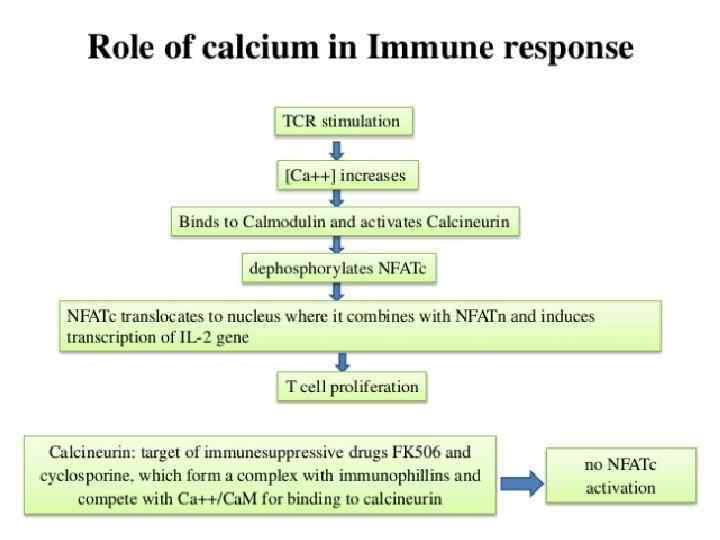 Role of calcium in Immune response

TCR stimulation

[Ca++] increases

Binds to Calmodulin and activates Calcineurin

dephosphorylates NFATc

NFATc translocates to nucleus where it combines with NFATn and induces transcription of IL-2 gene

T cell proliferation

Calcineurin: target of immunesuppressive drugs FK506 and cyclosporine, which form a complex with immunophillins and compete with Ca++/CaM for binding to calcineurin

no NFATc activation